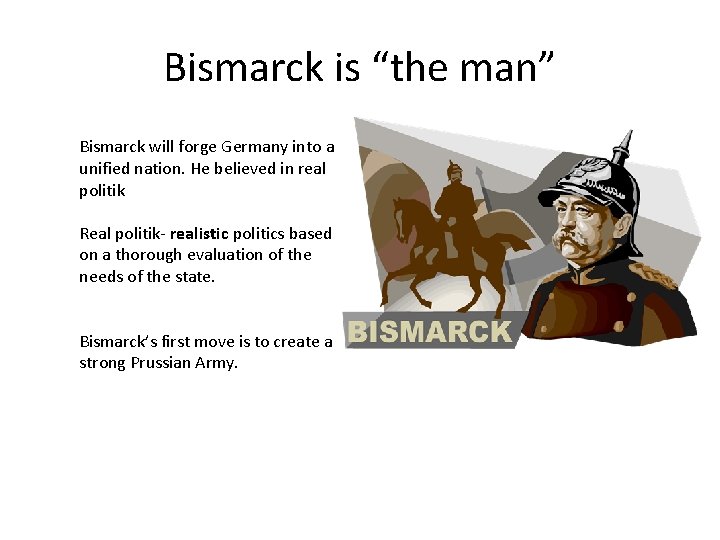 Bismarck is “the man”

Bismarck will forge Germany into a unified nation. He believed in real politik

Real politik- realistic politics based on a thorough evaluation of the needs of the state.

Bismarck’s first move is to create a strong Prussian Army.

BISMARCK